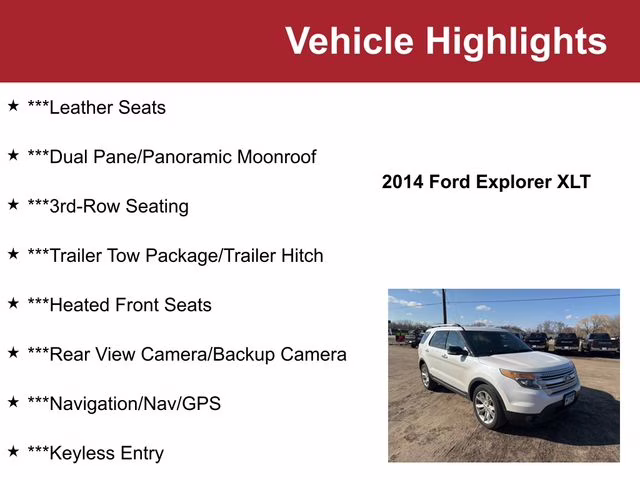 Vehicle Highlights

★ ***Leather Seats

★ ***Dual Pane/Panoramic Moonroof

★ ***3rd-Row Seating

★ ***Trailer Tow Package/Trailer Hitch

★ ***Heated Front Seats

★ ***Rear View Camera/Backup Camera

★ ***Navigation/Nav/GPS

★ ***Keyless Entry

2014 Ford Explorer XLT